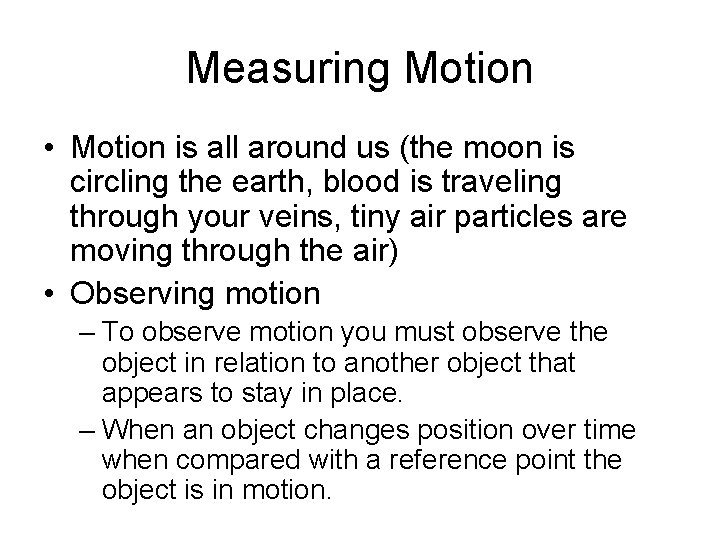 Measuring Motion

• Motion is all around us (the moon is circling the earth, blood is traveling through your veins, tiny air particles are moving through the air)

• Observing motion

– To observe motion you must observe the object in relation to another object that appears to stay in place.

– When an object changes position over time when compared with a reference point the object is in motion.